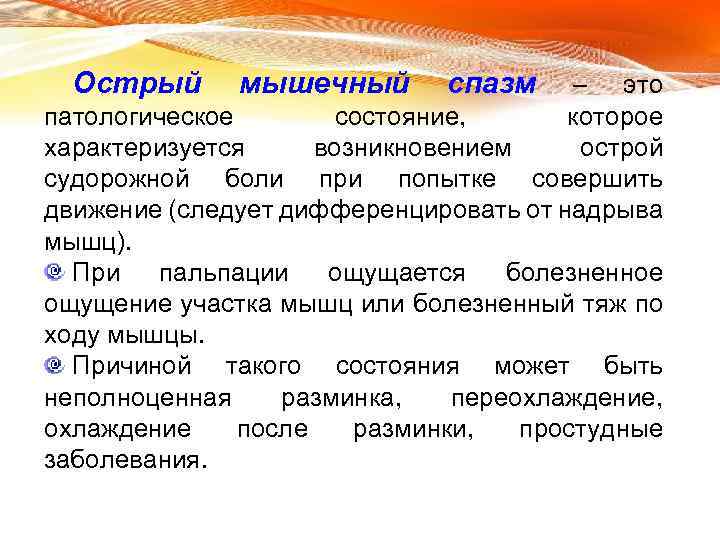 Острый мышечный спазм – это патологическое состояние, которое характеризуется возникновением острой судорожной боли при попытке совершить движение (следует дифференцировать от надрыва мышц).

При пальпации ощущается болезненное ощущение участка мышц или болезненный тяж по ходу мышцы.

Причиной такого состояния может быть неполноценная разминка, переохлаждение, охлаждение после разминки, простудные заболевания.